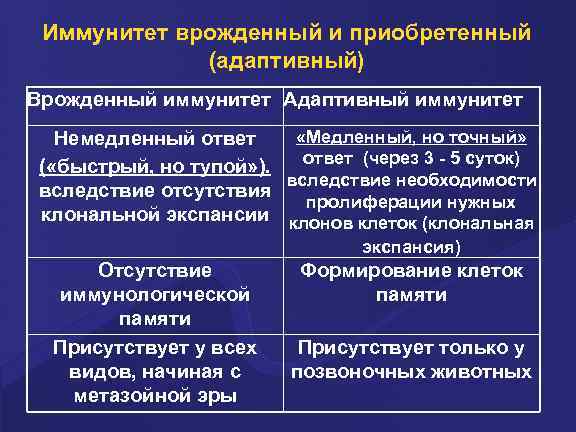 Иммунитет врожденный и приобретенный (адаптивный)

| Врожденный иммунитет | Адаптивный иммунитет |
|---|---|
| Немедленный ответ («быстрый, но тупой»). вследствие отсутствия клональной экспансии | «Медленный, но точный» ответ (через 3 - 5 суток) вследствие необходимости пролиферации нужных клонов клеток (клональная экспансия) |
| Отсутствие иммунологической памяти | Формирование клеток памяти |
| Присутствует у всех видов, начиная с метазойной эры | Присутствует только у позвоночных животных |